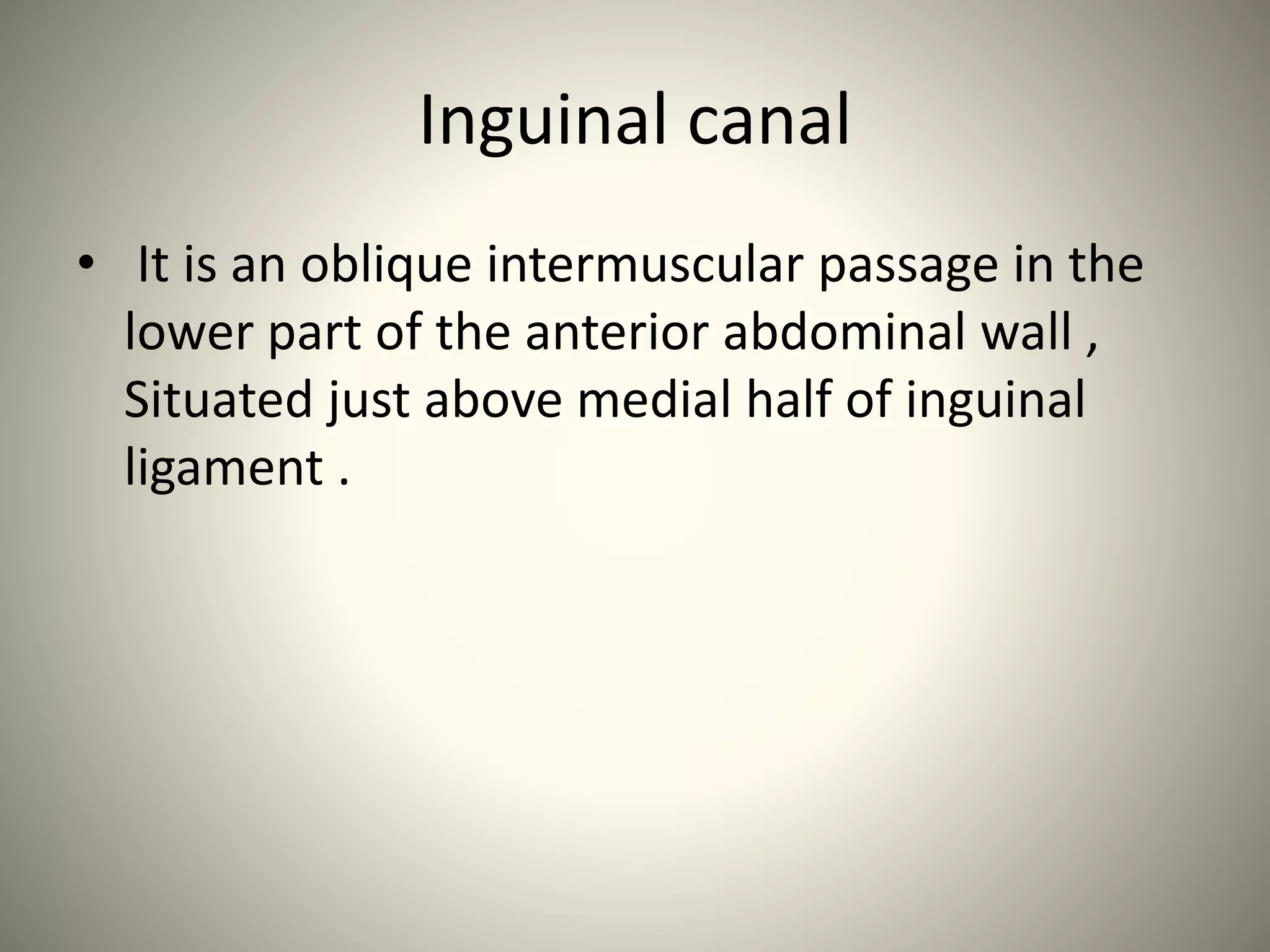 Inguinal canal

• It is an oblique intermuscular passage in the lower part of the anterior abdominal wall , Situated just above medial half of inguinal ligament .